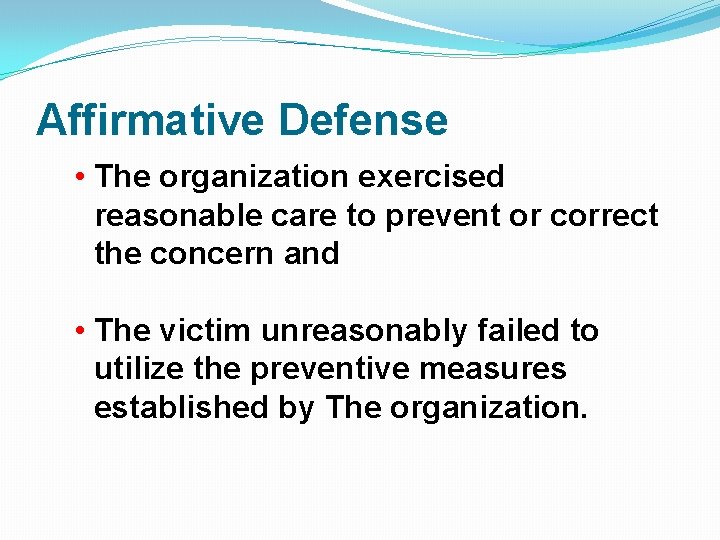 Affirmative Defense

• The organization exercised reasonable care to prevent or correct the concern and

• The victim unreasonably failed to utilize the preventive measures established by The organization.